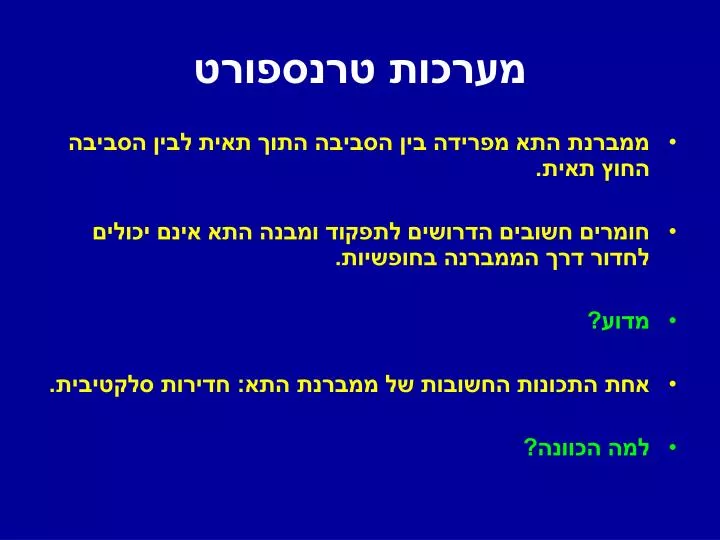 מערכות טרנספורט

• ממברנת התא מפרידה בין הסביבה התוך תאית לבין הסביבה החוץ תאית.

• חומרים חשובים הדרושים לתפקוד ומבנה התא אינם יכולים לחדור דרך הממברנה בחופשיות.

• מדוע?

• אחת התכונות החשובות של ממברנת התא: חדירות סלקטיבית.

• למה הכוונה?